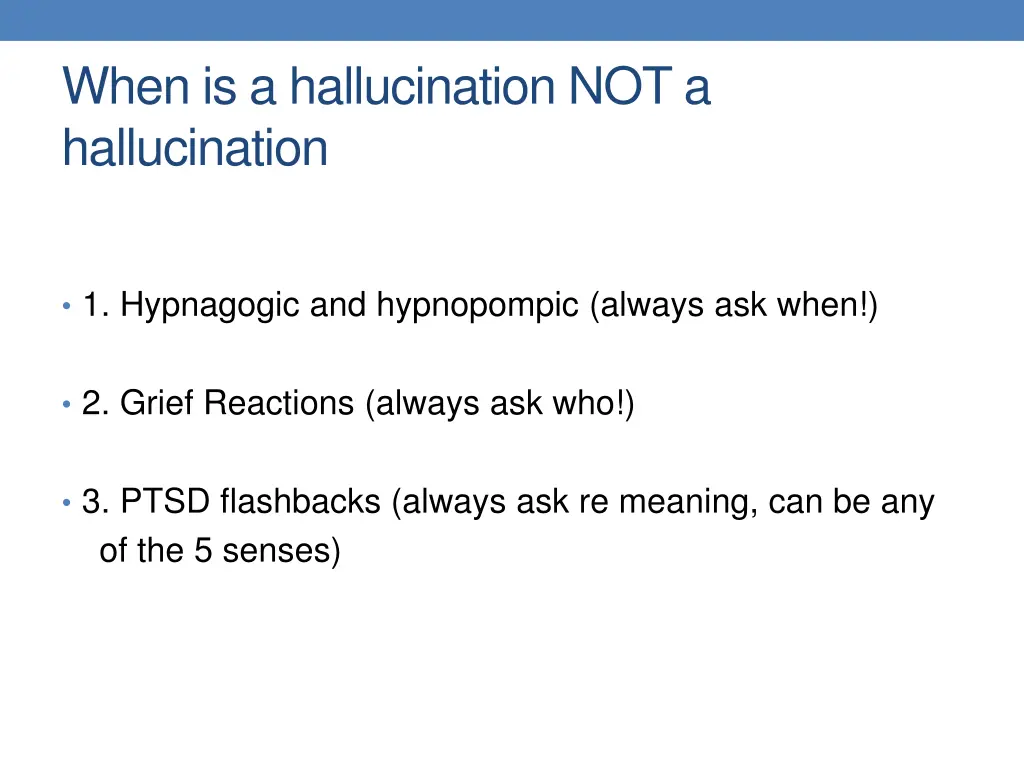 When is a hallucination NOT a hallucination

• 1. Hypnagogic and hypnopompic (always ask when!)

• 2. Grief Reactions (always ask who!)

• 3. PTSD flashbacks (always ask re meaning, can be any of the 5 senses)